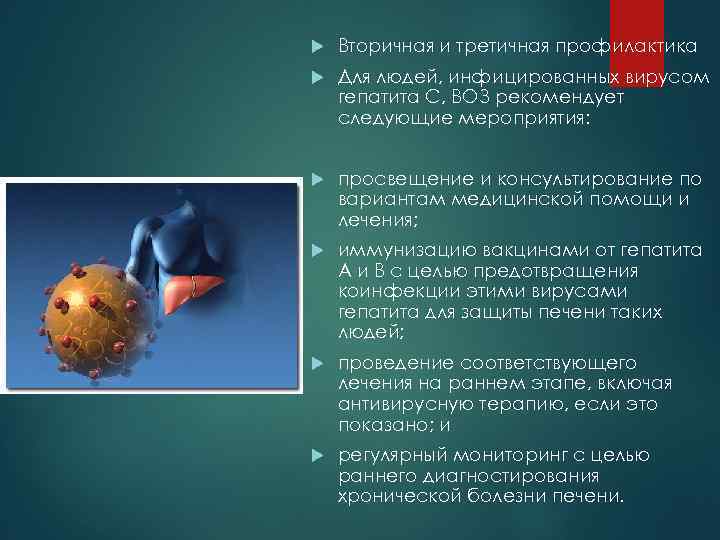 Вторичная и третичная профилактика

Для людей, инфицированных вирусом гепатита С, ВОЗ рекомендует следующие мероприятия:

просвещение и консультирование по вариантам медицинской помощи и лечения;

иммунизацию вакцинами от гепатита А и В с целью предотвращения коинфекции этими вирусами гепатита для защиты печени таких людей;

проведение соответствующего лечения на раннем этапе, включая антивирусную терапию, если это показано; и

регулярный мониторинг с целью раннего диагностирования хронической болезни печени.